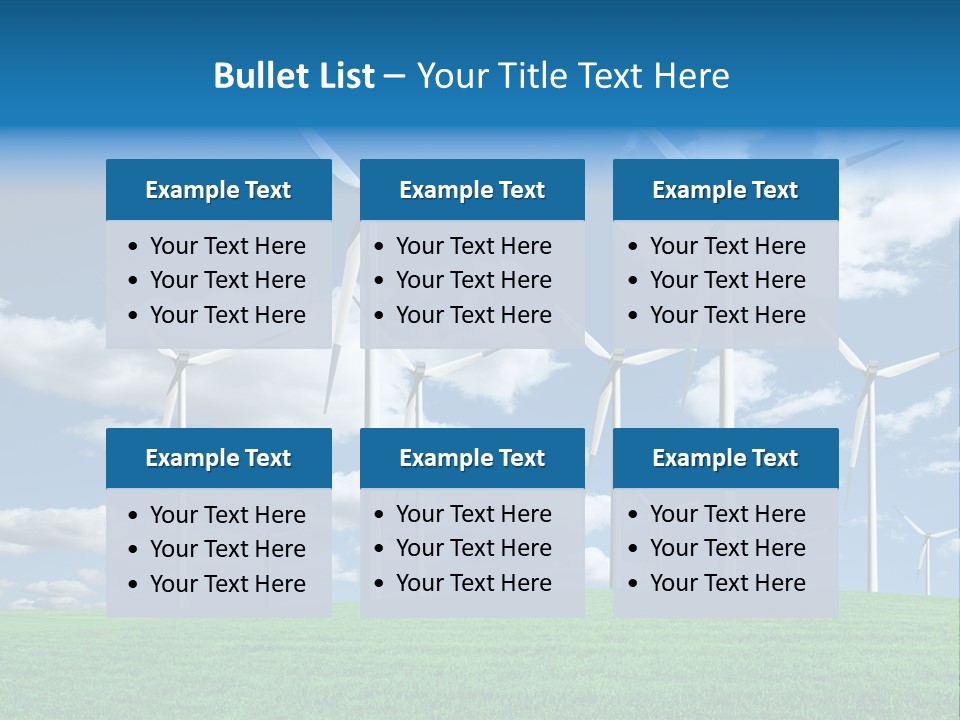 Bullet List – Your Title Text Here

Example Text
• Your Text Here
• Your Text Here
• Your Text Here

Example Text
• Your Text Here
• Your Text Here
• Your Text Here

Example Text
• Your Text Here
• Your Text Here
• Your Text Here

Example Text
• Your Text Here
• Your Text Here
• Your Text Here

Example Text
• Your Text Here
• Your Text Here
• Your Text Here

Example Text
• Your Text Here
• Your Text Here
• Your Text Here